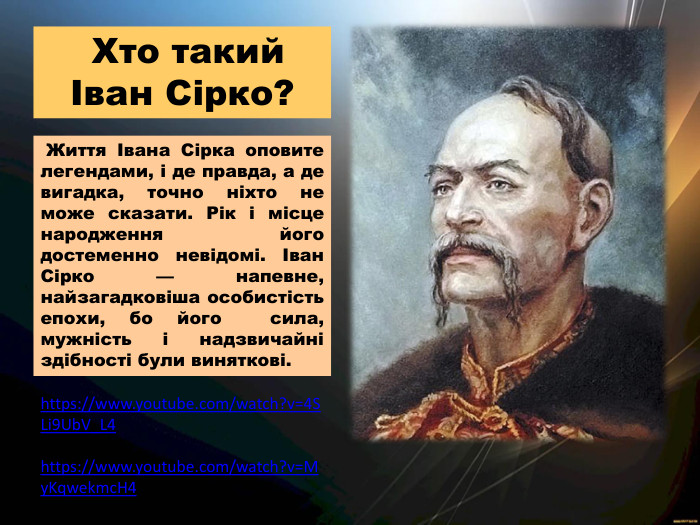 Хто такий Іван Сірко?

Життя Івана Сірка оповите легендами, і де правда, а де вигадка, точно ніхто не може сказати. Рік і місце народження його достеменно невідомі. Іван Сірко — напевне, найзагадковіша особистість епохи, бо його сила, мужність і надзвичайні здібності були виняткові.

https://www.youtube.com/watch?v=4SLi9UbV_L4

https://www.youtube.com/watch?v=MyKqwekmcH4